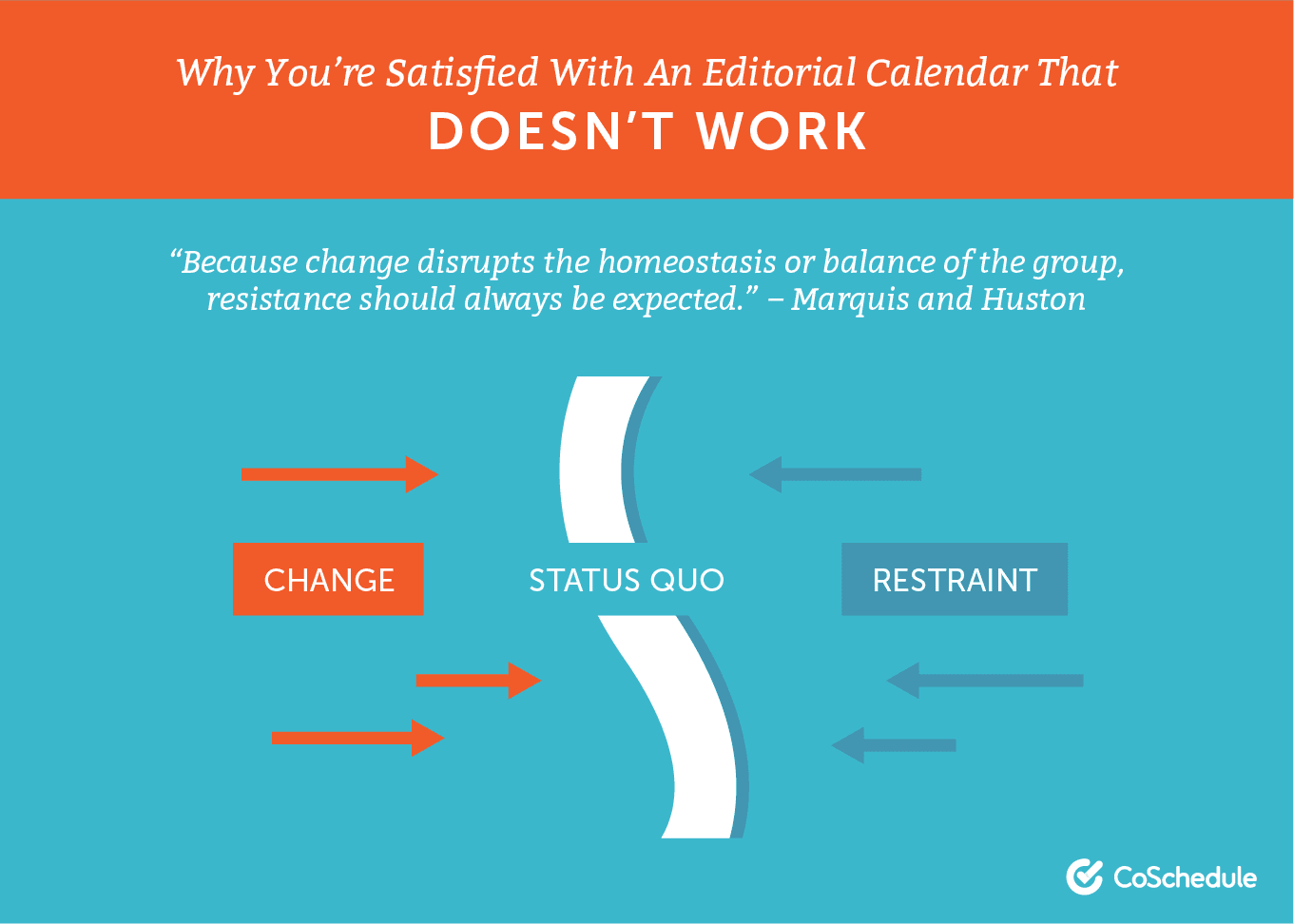 Why You're Satisfied With An Editorial Calendar That
DOESN'T WORK

"Because change disrupts the homeostasis or balance of the group, resistance should always be expected." – Marquis and Huston

CHANGE

STATUS QUO

RESTRAINT

CoSchedule